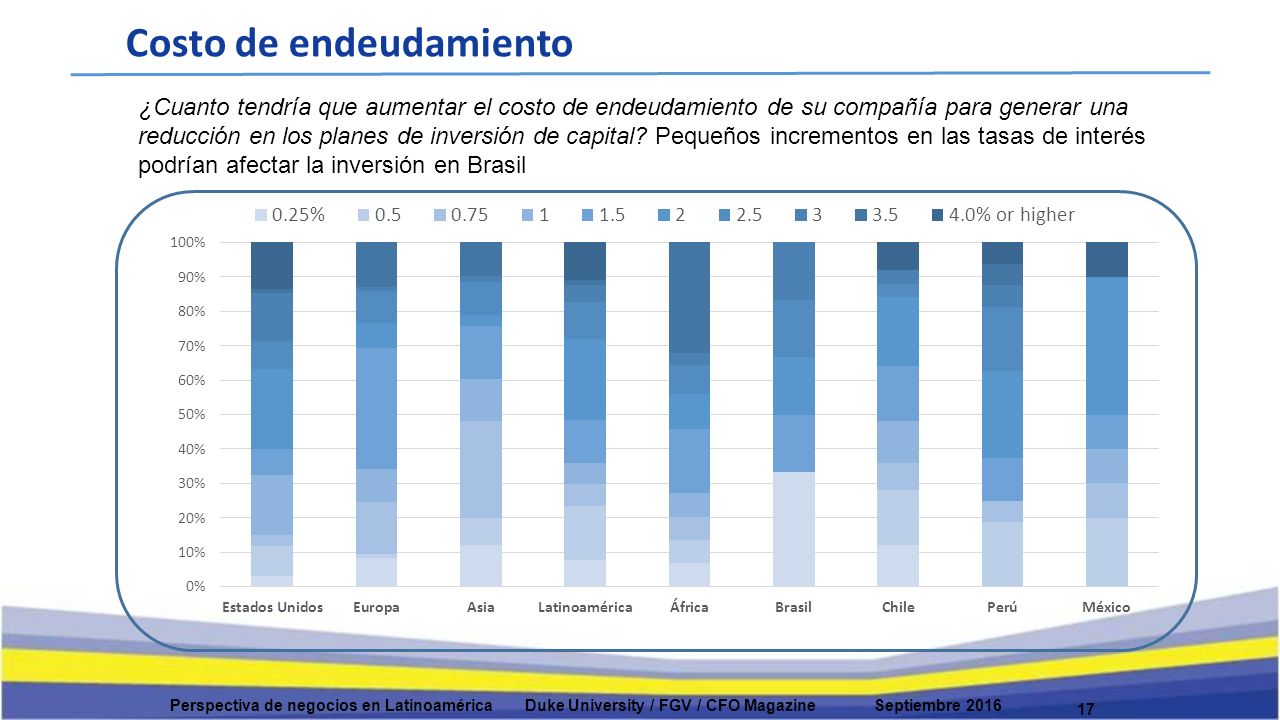 Costo de endeudamiento

¿Cuanto tendría que aumentar el costo de endeudamiento de su compañía para generar una reducción en los planes de inversión de capital? Pequeños incrementos en las tasas de interés podrían afectar la inversión en Brasil

0.25% 0.5 0.75 1 1.5 2 2.5 3 3.5 4.0% or higher

100%
90%
80%
70%
60%
50%
40%
30%
20%
10%
0%

Estados Unidos Europa Asia Latinoamérica África Brasil Chile Perú México

Perspectiva de negocios en Latinoamérica Duke University / FGV / CFO Magazine Septiembre 2016 17